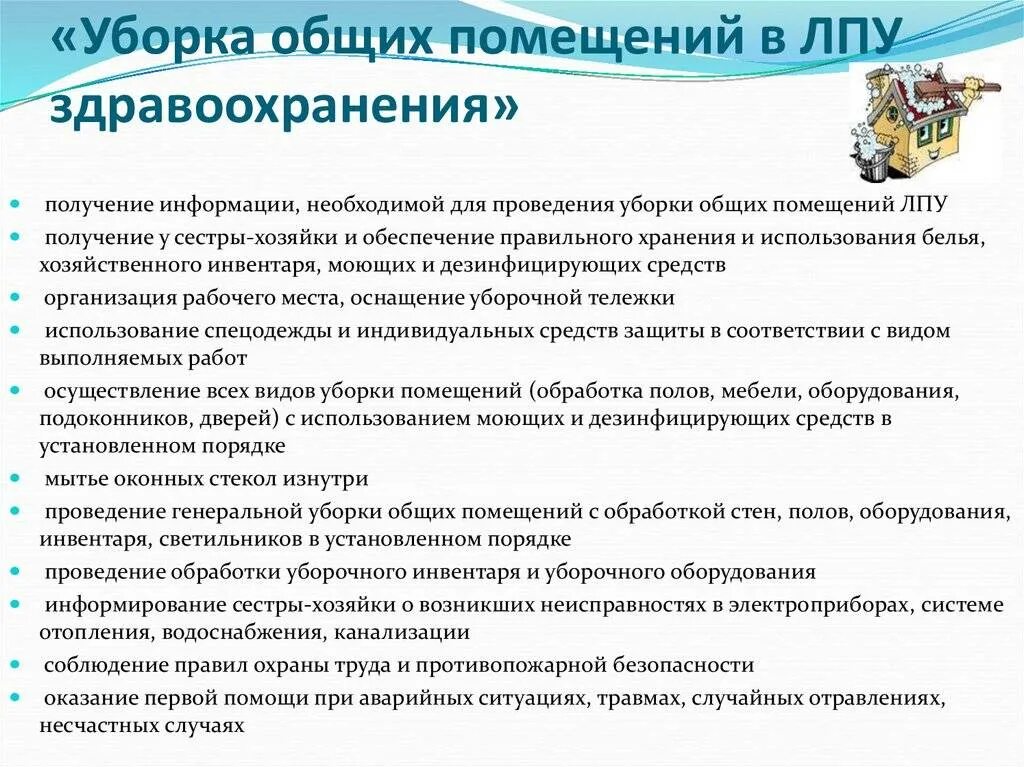 «Уборка общих помещений в ЛПУ здравоохранения»

- получение информации, необходимой для проведения уборки общих помещений ЛПУ
- получение у сестры-хозяйки и обеспечение правильного хранения и использования белья, хозяйственного инвентаря, моющих и дезинфицирующих средств
- организация рабочего места, оснащение уборочной тележки
- использование спецодежды и индивидуальных средств защиты в соответствии с видом выполняемых работ
- осуществление всех видов уборки помещений (обработка полов, мебели, оборудования, подоконников, дверей) с использованием моющих и дезинфицирующих средств в установленном порядке
- мытье оконных стекол изнутри
- проведение генеральной уборки общих помещений с обработкой стен, полов, оборудования, инвентаря, светильников в установленном порядке
- проведение обработки уборочного инвентаря и уборочного оборудования
- информирование сестры-хозяйки о возникших неисправностях в электроприборах, системе отопления, водоснабжения, канализации
- соблюдение правил охраны труда и противопожарной безопасности
- оказание первой помощи при аварийных ситуациях, травмах, случайных отравлениях, несчастных случаях